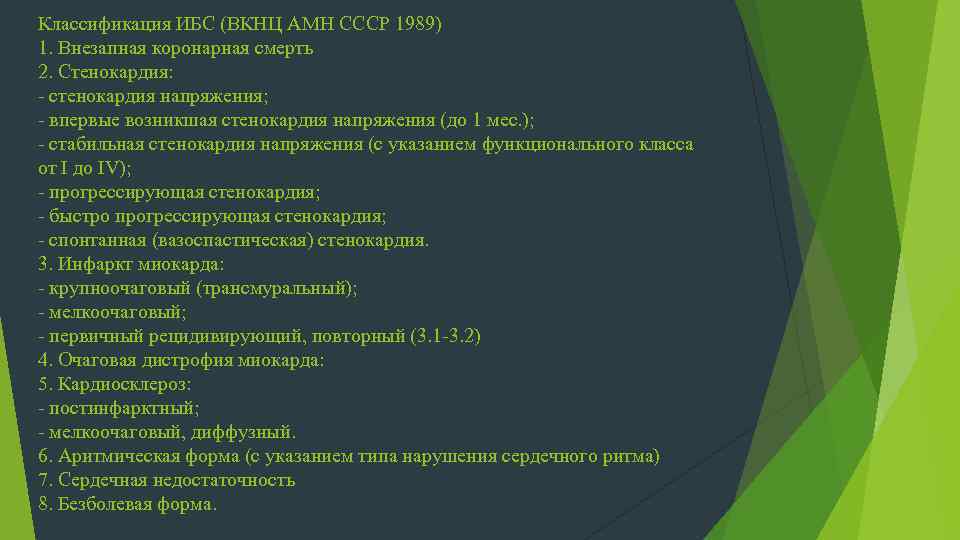 Классификация ИБС (ВКНЦ АМН СССР 1989)
1. Внезапная коронарная смерть
2. Стенокардия:
- стенокардия напряжения;
- впервые возникшая стенокардия напряжения (до 1 мес.);
- стабильная стенокардия напряжения (с указанием функционального класса от I до IV);
- прогрессирующая стенокардия;
- быстро прогрессирующая стенокардия;
- спонтанная (вазоспастическая) стенокардия.
3. Инфаркт миокарда:
- крупноочаговый (трансмуральный);
- мелкоочаговый;
- первичный рецидивирующий, повторный (3.1-3.2)
4. Очаговая дистрофия миокарда:
5. Кардиосклероз:
- постинфарктный;
- мелкоочаговый, диффузный.
6. Аритмическая форма (с указанием типа нарушения сердечного ритма)
7. Сердечная недостаточность
8. Безболевая форма.